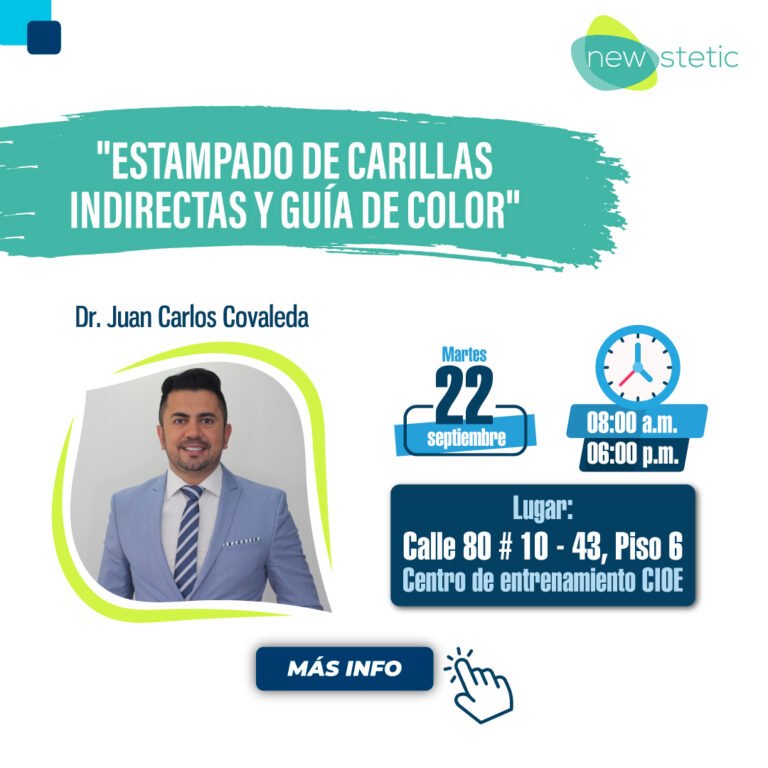 new stetic

"ESTAMPADO DE CARILLAS INDIRECTAS Y GUÍA DE COLOR"

Dr. Juan Carlos Covaleda

Martes
22
septiembre

08:00 a.m.
06:00 p.m.

Lugar:
Calle 80 # 10 - 43, Piso 6
Centro de entrenamiento CIOE

MÁS INFO